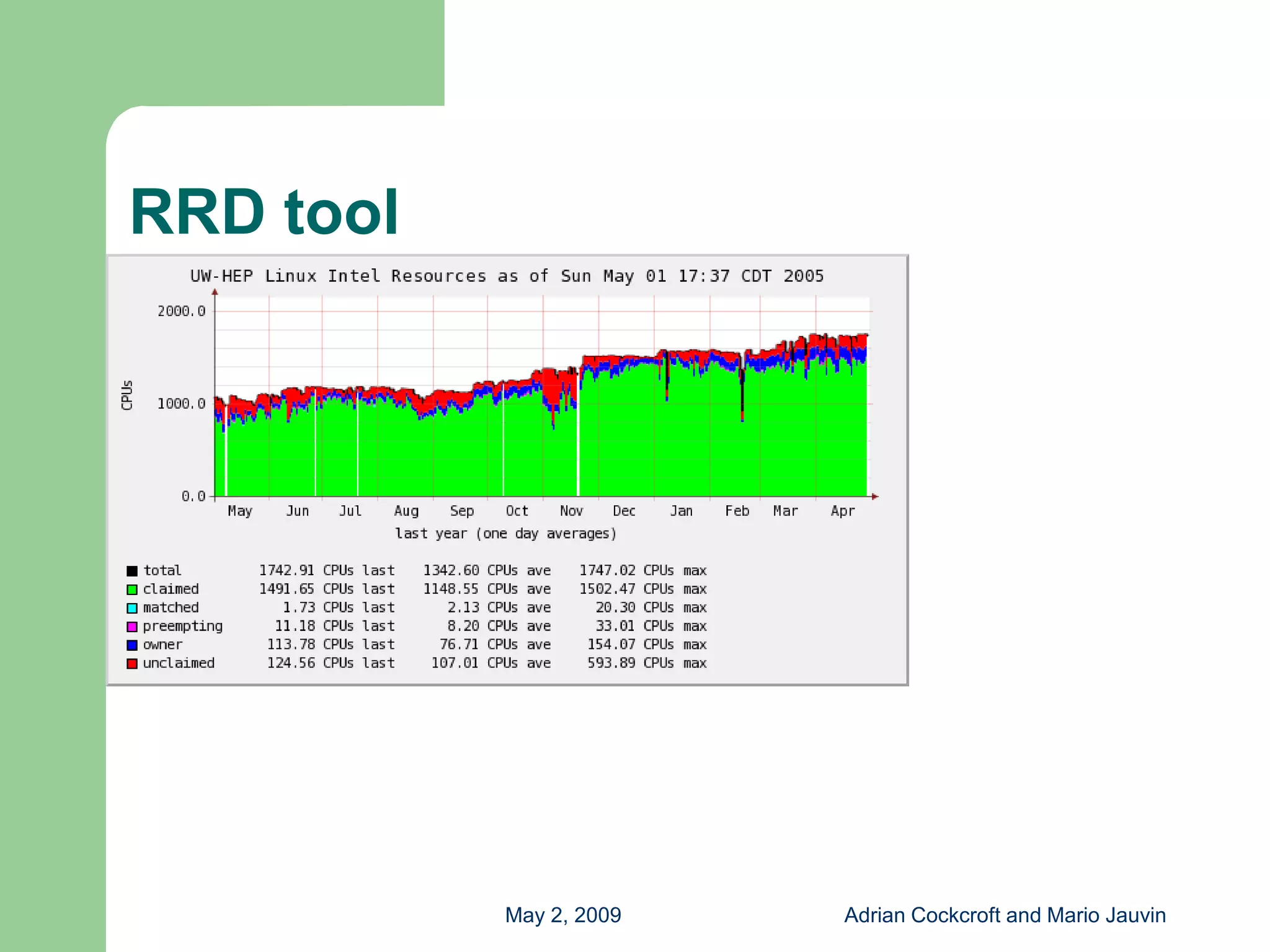 RRD tool

UW-HEP Linux Intel Resources as of Sun May 01 17:37 CDT 2005

CPUs

2000.0

1000.0

0.0

May Jun Jul Aug Sep Oct Nov Dec Jan Feb Mar Apr

last year (one day averages)

| | | | |
|---|---|---|---|
| total | 1742.91 CPUs last | 1342.60 CPUs ave | 1747.02 CPUs max |
| claimed | 1491.65 CPUs last | 1148.55 CPUs ave | 1502.47 CPUs max |
| matched | 1.73 CPUs last | 2.13 CPUs ave | 20.30 CPUs max |
| preempting | 11.18 CPUs last | 8.20 CPUs ave | 33.01 CPUs max |
| owner | 113.78 CPUs last | 76.71 CPUs ave | 154.07 CPUs max |
| unclaimed | 124.56 CPUs last | 107.01 CPUs ave | 593.89 CPUs max |

May 2, 2009

Adrian Cockcroft and Mario Jauvin